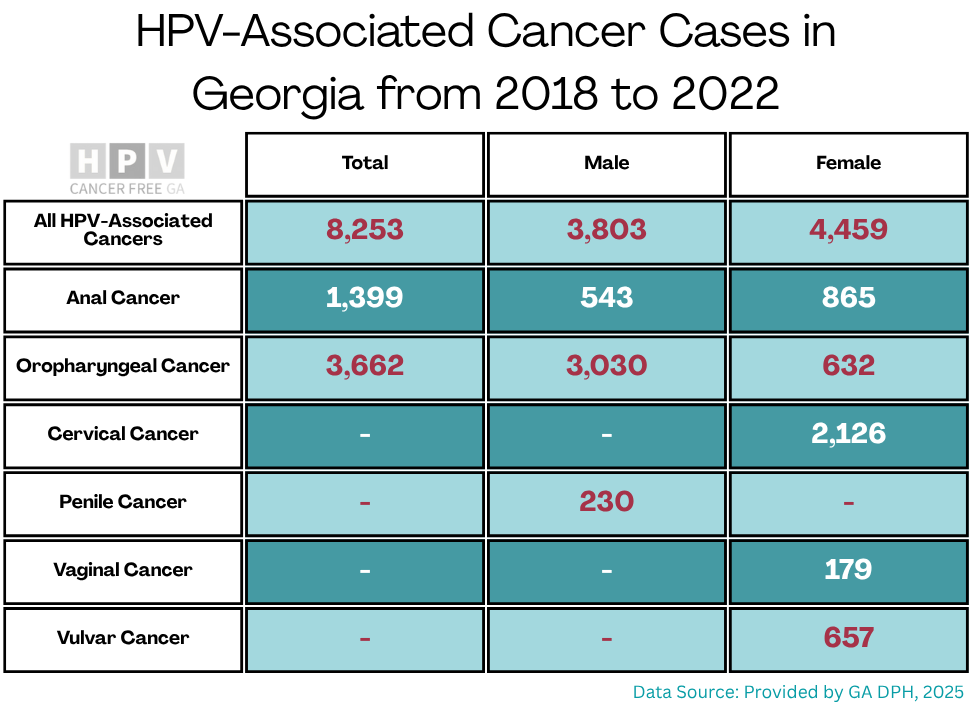 HPV-Associated Cancer Cases in Georgia from 2018 to 2022

| HPV CANCER FREE GA | Total | Male | Female |
|---|---|---|---|
| All HPV-Associated Cancers | 8,253 | 3,803 | 4,459 |
| Anal Cancer | 1,399 | 543 | 865 |
| Oropharyngeal Cancer | 3,662 | 3,030 | 632 |
| Cervical Cancer | - | - | 2,126 |
| Penile Cancer | - | 230 | - |
| Vaginal Cancer | - | - | 179 |
| Vulvar Cancer | - | - | 657 |

Data Source: Provided by GA DPH, 2025